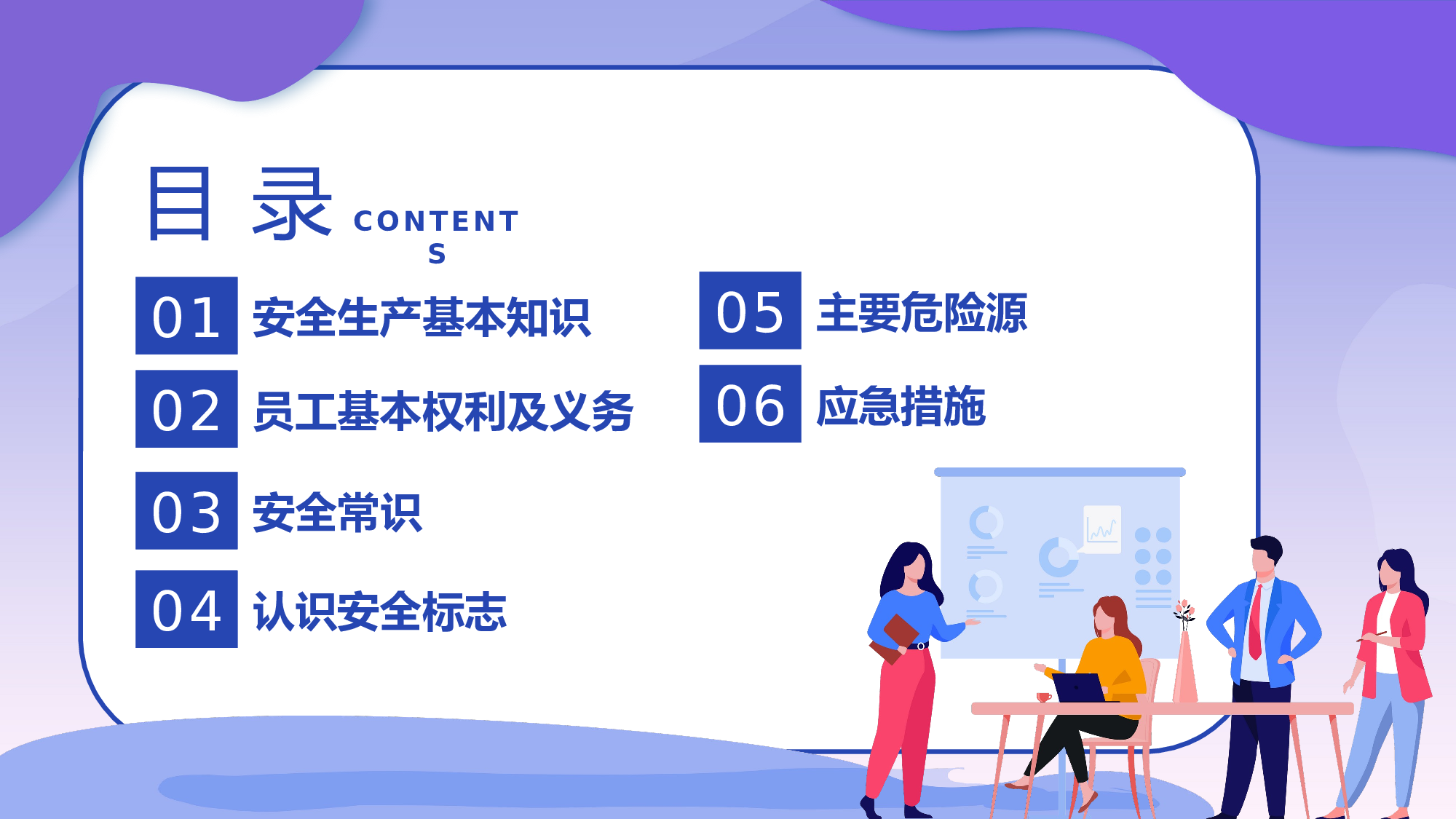 目 录 CONTENTS

01 安全生产基本知识

02 员工基本权利及义务

03 安全常识

04 认识安全标志

05 主要危险源

06 应急措施